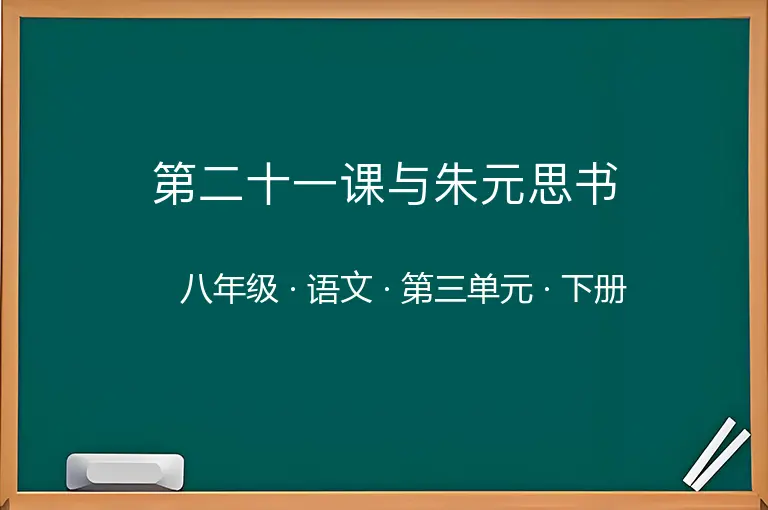 第二十一课与朱元思书

八年级 · 语文 · 第三单元 · 下册